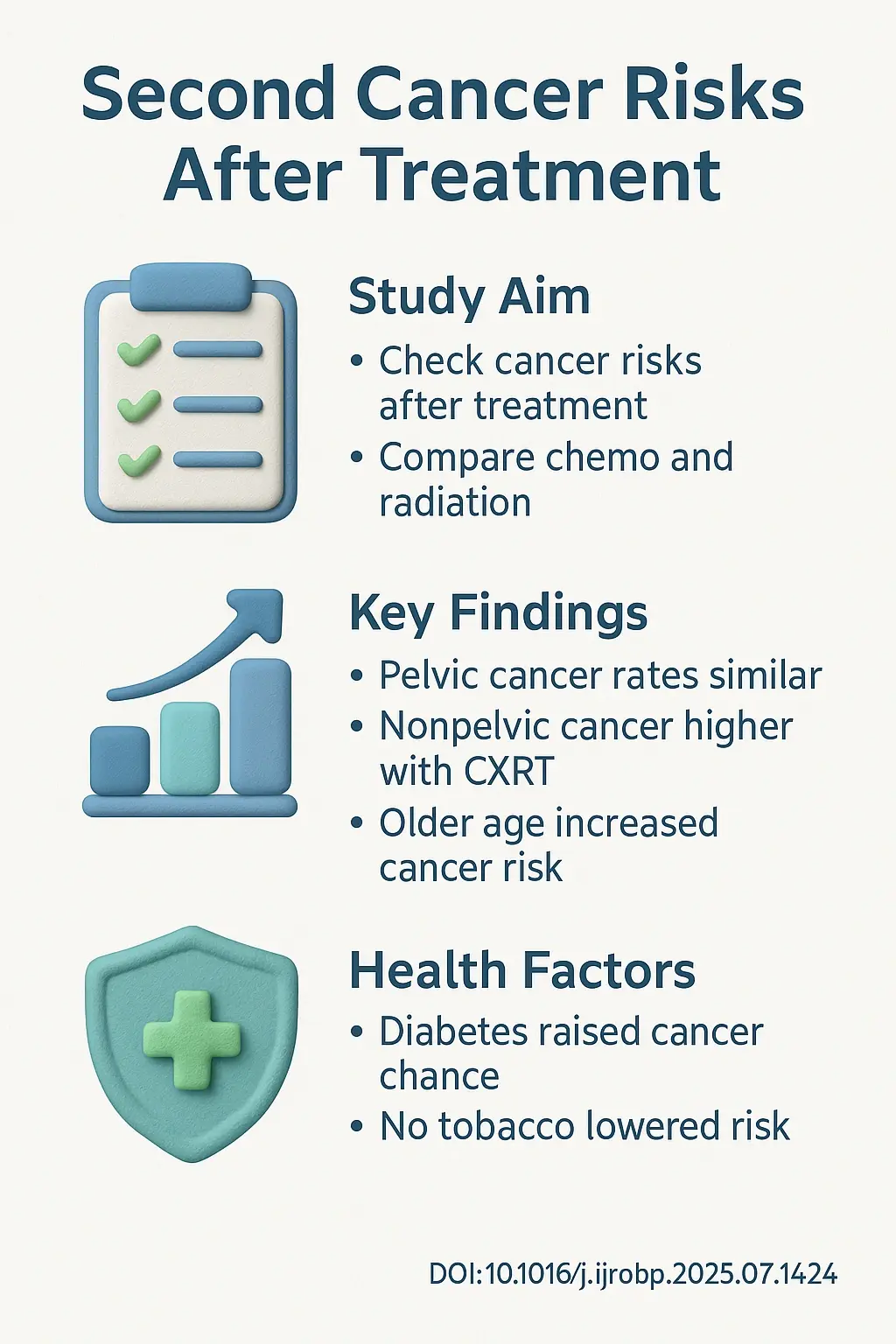 Second Cancer Risks After Treatment

Study Aim

• Check cancer risks after treatment
• Compare chemo and radiation

Key Findings

• Pelvic cancer rates similar
• Nonpelvic cancer higher with CXRT
• Older age increased cancer risk

Health Factors

• Diabetes raised cancer chance
• No tobacco lowered risk

DOI:10.1016/j.ijrobp.2025.07.1424